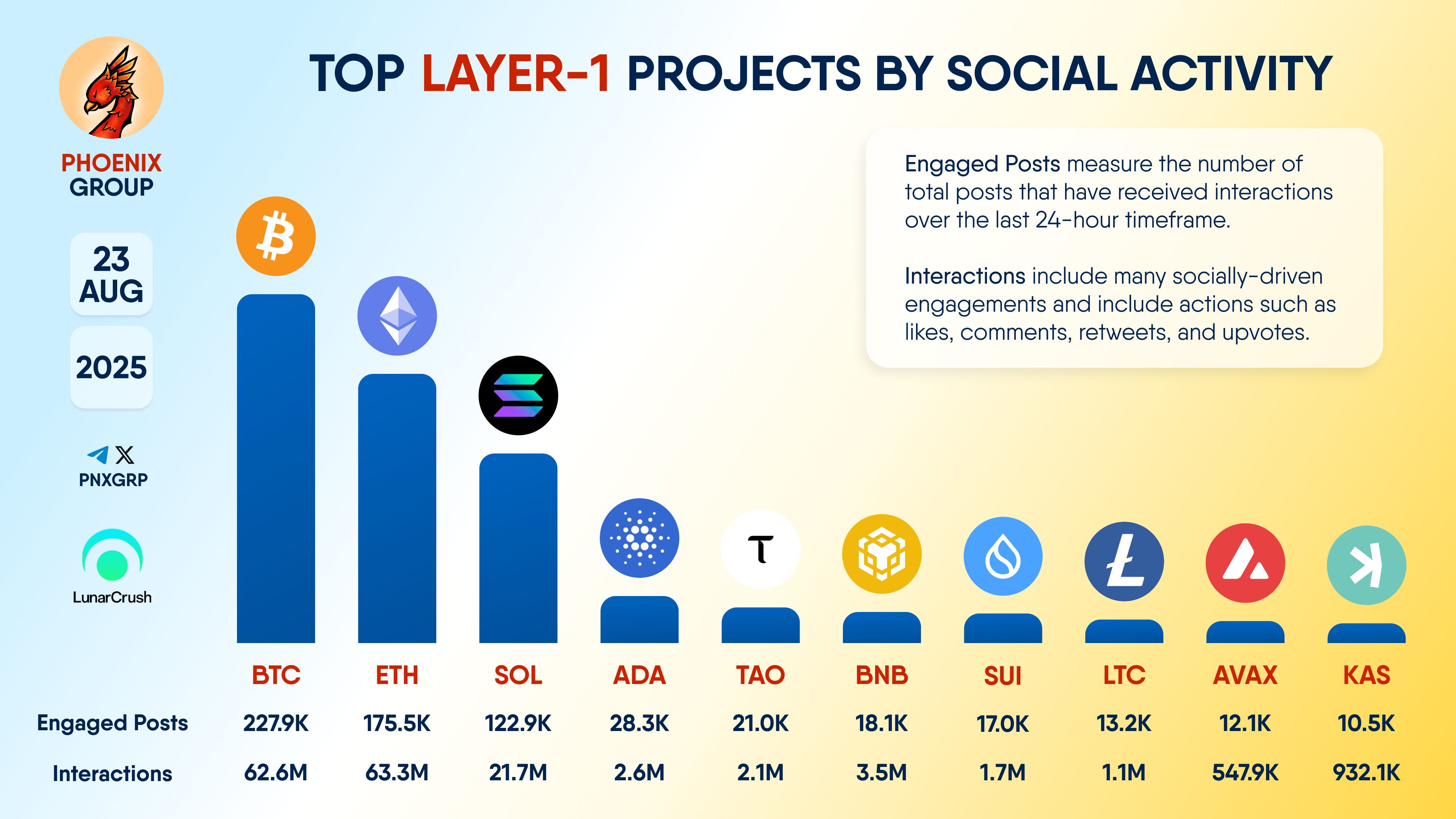 PHOENIX GROUP

23 AUG

2025

PNXGRP

LunarCrush

TOP LAYER-1 PROJECTS BY SOCIAL ACTIVITY

Engaged Posts measure the number of total posts that have received interactions over the last 24-hour timeframe.

Interactions include many socially-driven engagements and include actions such as likes, comments, retweets, and upvotes.

| | BTC | ETH | SOL | ADA | TAO | BNB | SUI | LTC | AVAX | KAS |
|---|---|---|---|---|---|---|---|---|---|---|
| Engaged Posts | 227.9K | 175.5K | 122.9K | 28.3K | 21.0K | 18.1K | 17.0K | 13.2K | 12.1K | 10.5K |
| Interactions | 62.6M | 63.3M | 21.7M | 2.6M | 2.1M | 3.5M | 1.7M | 1.1M | 547.9K | 932.1K |